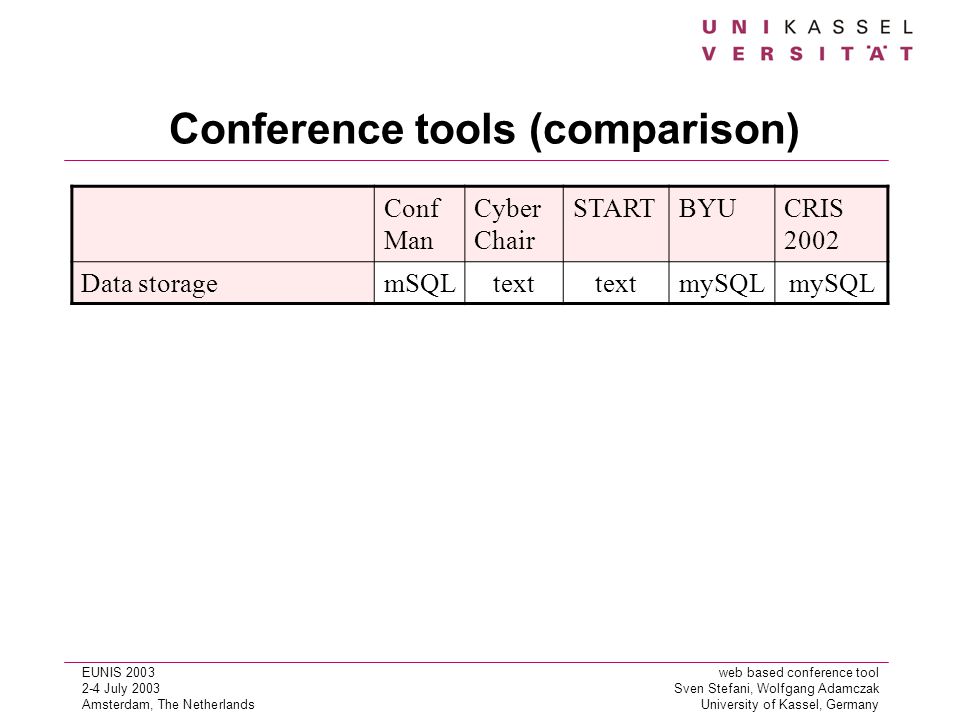 U N I K A S S E L
V E R S I T Ä T

Conference tools (comparison)

| | Conf Man | Cyber Chair | START | BYU | CRIS 2002 |
|---|---|---|---|---|---|
| Data storage | mSQL | text | text | mySQL | mySQL |

EUNIS 2003
2-4 July 2003
Amsterdam, The Netherlands

web based conference tool
Sven Stefani, Wolfgang Adamczak
University of Kassel, Germany